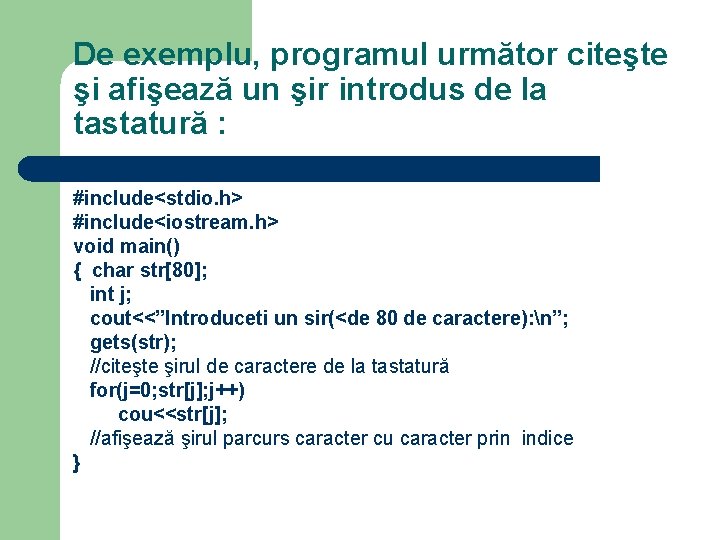 De exemplu, programul următor citeşte şi afişează un şir introdus de la tastatură :

#include<stdio.h>
#include<iostream.h>
void main()
{  char str[80];
   int j;
   cout<<”Introduceti un sir(<de 80 de caractere):\n”;
   gets(str);
   //citeşte şirul de caractere de la tastatură
   for(j=0;str[j];j++)
        cou<<str[j];
   //afişează şirul parcurs caracter cu caracter prin  indice
}